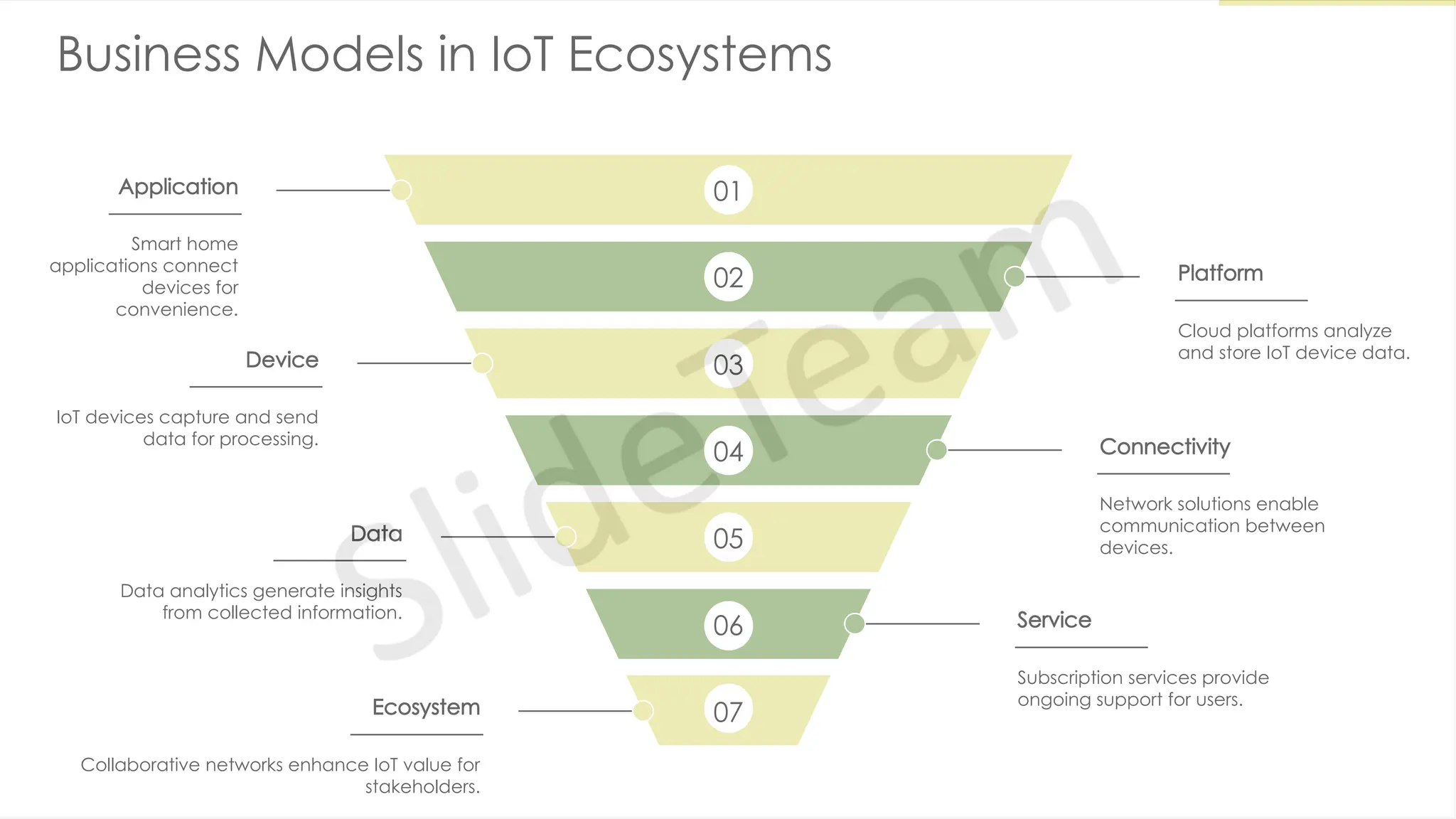 Business Models in IoT Ecosystems

Application

Smart home applications connect devices for convenience.

01

02

Platform

Cloud platforms analyze and store IoT device data.

Device

IoT devices capture and send data for processing.

03

04

Connectivity

Network solutions enable communication between devices.

Data

Data analytics generate insights from collected information.

05

06

Service

Subscription services provide ongoing support for users.

Ecosystem

Collaborative networks enhance IoT value for stakeholders.

07

SlideTeam